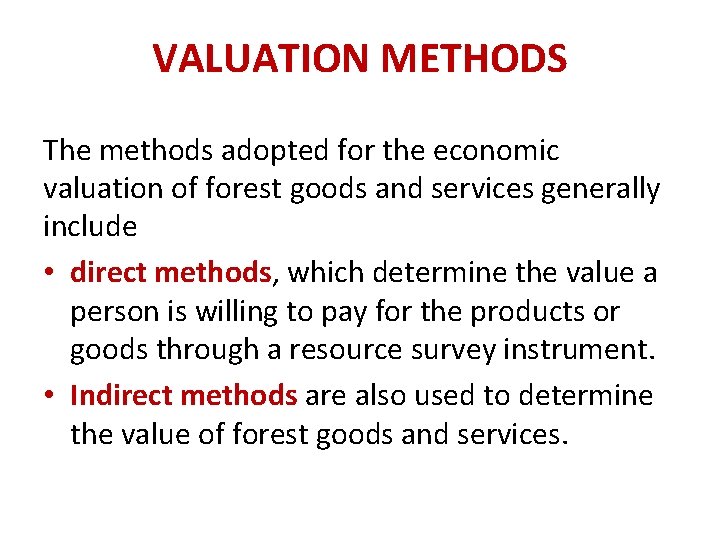 VALUATION METHODS

The methods adopted for the economic valuation of forest goods and services generally include

• direct methods, which determine the value a person is willing to pay for the products or goods through a resource survey instrument.
• Indirect methods are also used to determine the value of forest goods and services.